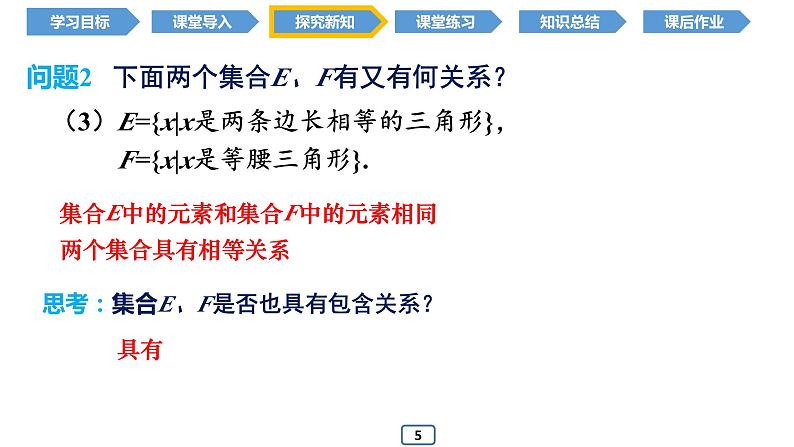 学习目标　课堂导入　探究新知　课堂练习　知识总结　课后作业

问题2　下面两个集合$E$，$F$有又有何关系？

（3）$E=\{x|x$是两条边长相等的三角形$\}$，
$F=\{x|x$是等腰三角形$\}$.

集合$E$中的元素和集合$F$中的元素相同
两个集合具有相等关系

思考：集合$E$，$F$是否也具有包含关系？

具有

5